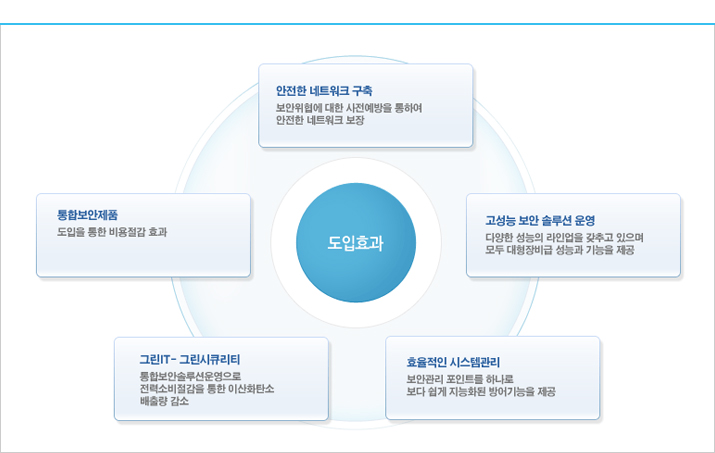 안전한 네트워크 구축

보안위협에 대한 사전예방을 통하여 안전한 네트워크 보장

통합보안제품

도입을 통한 비용절감 효과

도입효과

고성능 보안 솔루션 운영

다양한 성능의 라인업을 갖추고 있으며 모두 대형장비급 성능과 기능을 제공

그린IT- 그린시큐리티

통합보안솔루션운영으로 전력소비절감을 통한 이산화탄소 배출량 감소

효율적인 시스템관리

보안관리 포인트를 하나로 보다 쉽게 지능화된 방어기능을 제공